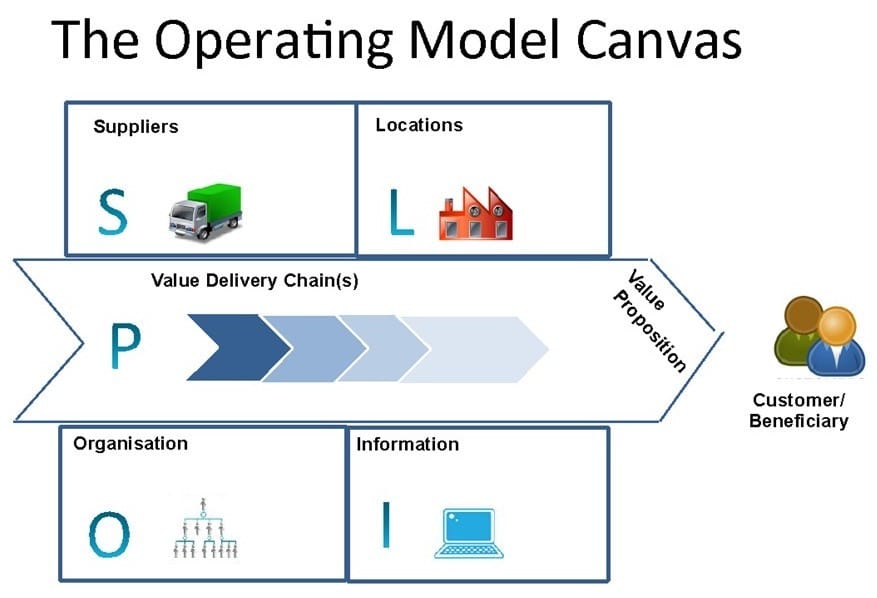 The Operating Model Canvas

Suppliers

S

Locations

L

Value Delivery Chain(s)

P

Value Proposition

Customer/ Beneficiary

Organisation

O

Information

I